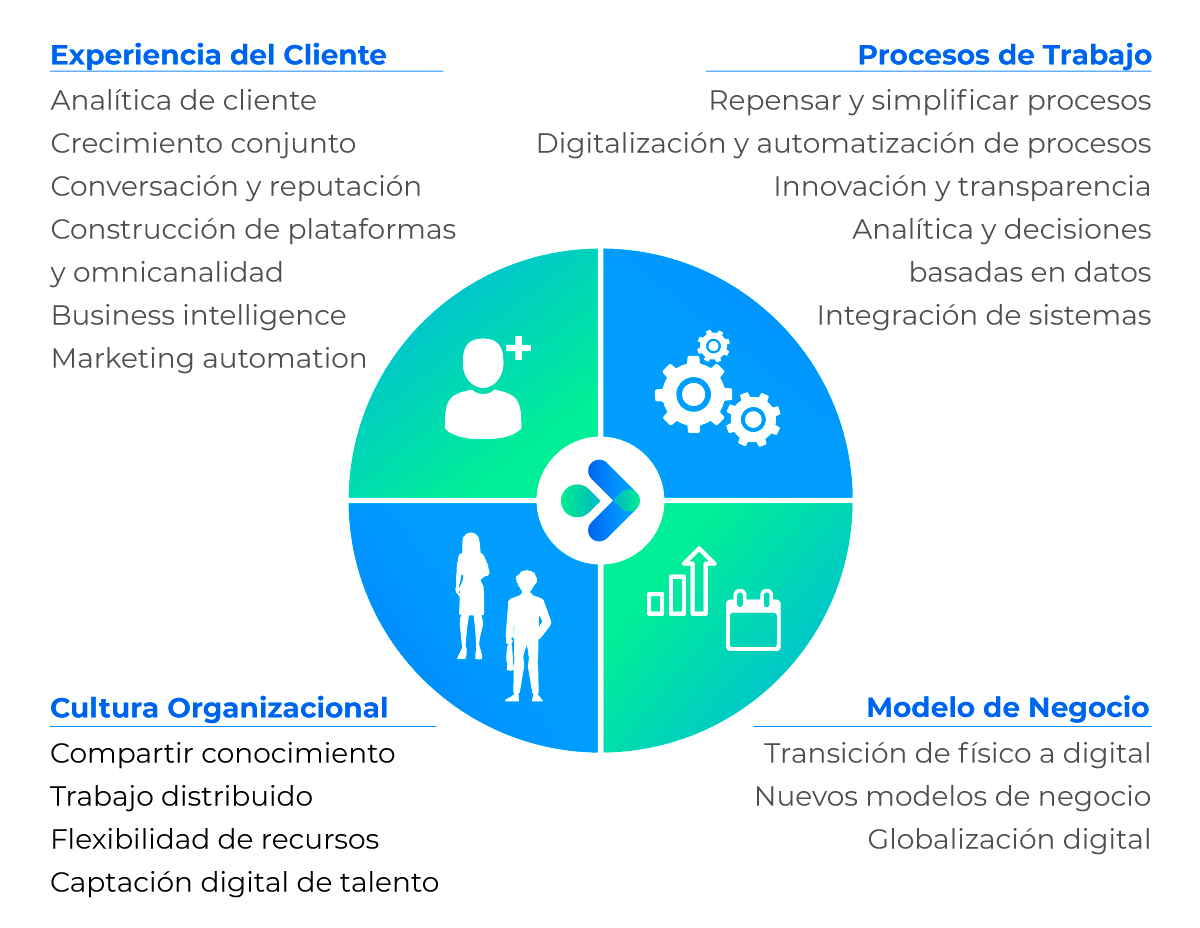 Experiencia del Cliente
Analítica de cliente
Crecimiento conjunto
Conversación y reputación
Construcción de plataformas y omnicanalidad
Business intelligence
Marketing automation

Procesos de Trabajo
Repensar y simplificar procesos
Digitalización y automatización de procesos
Innovación y transparencia
Analítica y decisiones basadas en datos
Integración de sistemas

Cultura Organizacional
Compartir conocimiento
Trabajo distribuido
Flexibilidad de recursos
Captación digital de talento

Modelo de Negocio
Transición de físico a digital
Nuevos modelos de negocio
Globalización digital